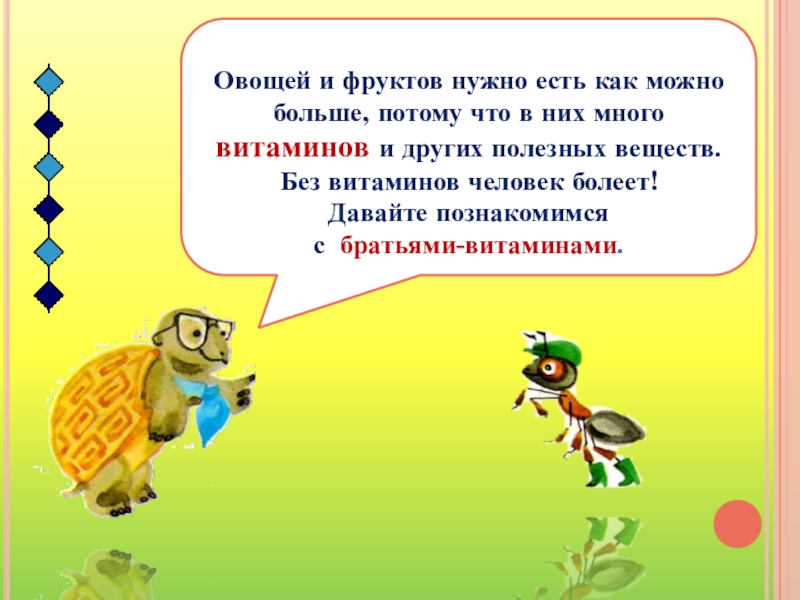 Овощей и фруктов нужно есть как можно больше, потому что в них много витаминов и других полезных веществ. Без витаминов человек болеет! Давайте познакомимся с братьями-витаминами.